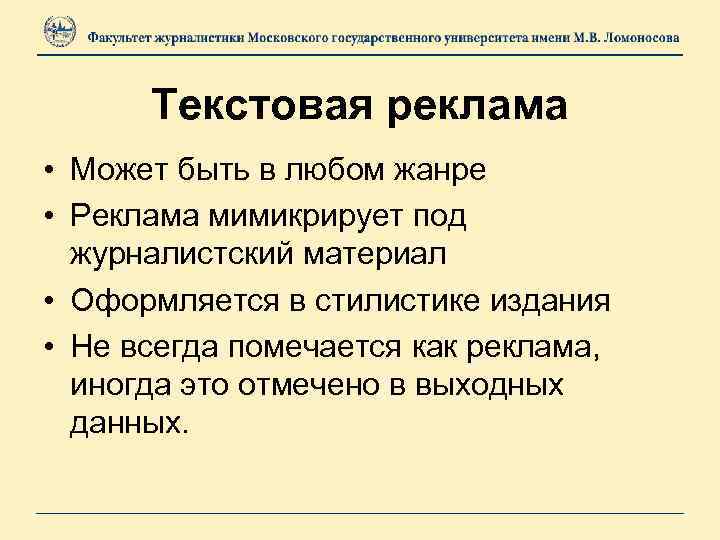 Факультет журналистики Московского государственного университета имени М.В. Ломоносова

Текстовая реклама

• Может быть в любом жанре
• Реклама мимикрирует под журналистский материал
• Оформляется в стилистике издания
• Не всегда помечается как реклама, иногда это отмечено в выходных данных.